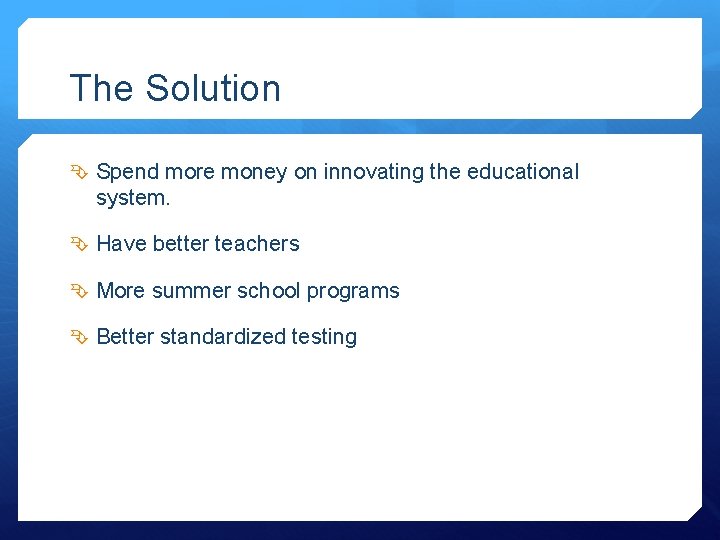 The Solution

Spend more money on innovating the educational system.

Have better teachers

More summer school programs

Better standardized testing